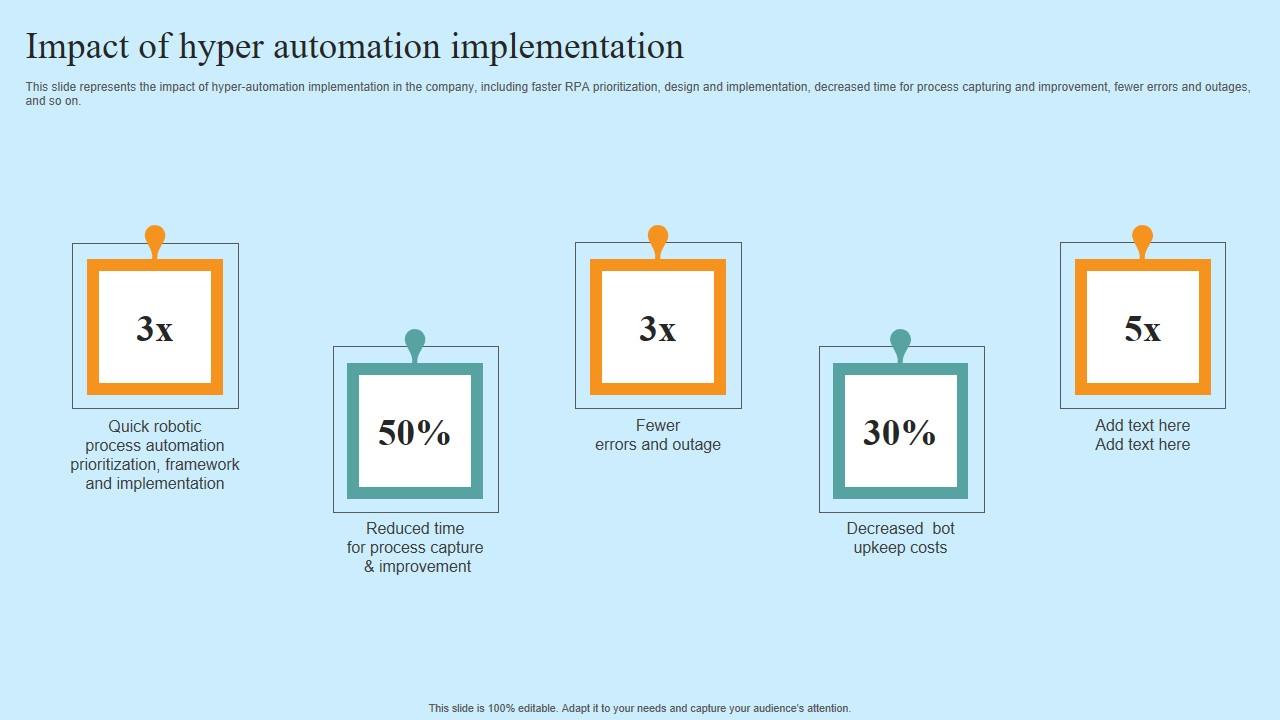 Impact of hyper automation implementation

This slide represents the impact of hyper-automation implementation in the company, including faster RPA prioritization, design and implementation, decreased time for process capturing and improvement, fewer errors and outages, and so on.

3x

Quick robotic process automation prioritization, framework and implementation

50%

Reduced time for process capture & improvement

3x

Fewer errors and outage

30%

Decreased bot upkeep costs

5x

Add text here Add text here

This slide is 100% editable. Adapt it to your needs and capture your audience's attention.